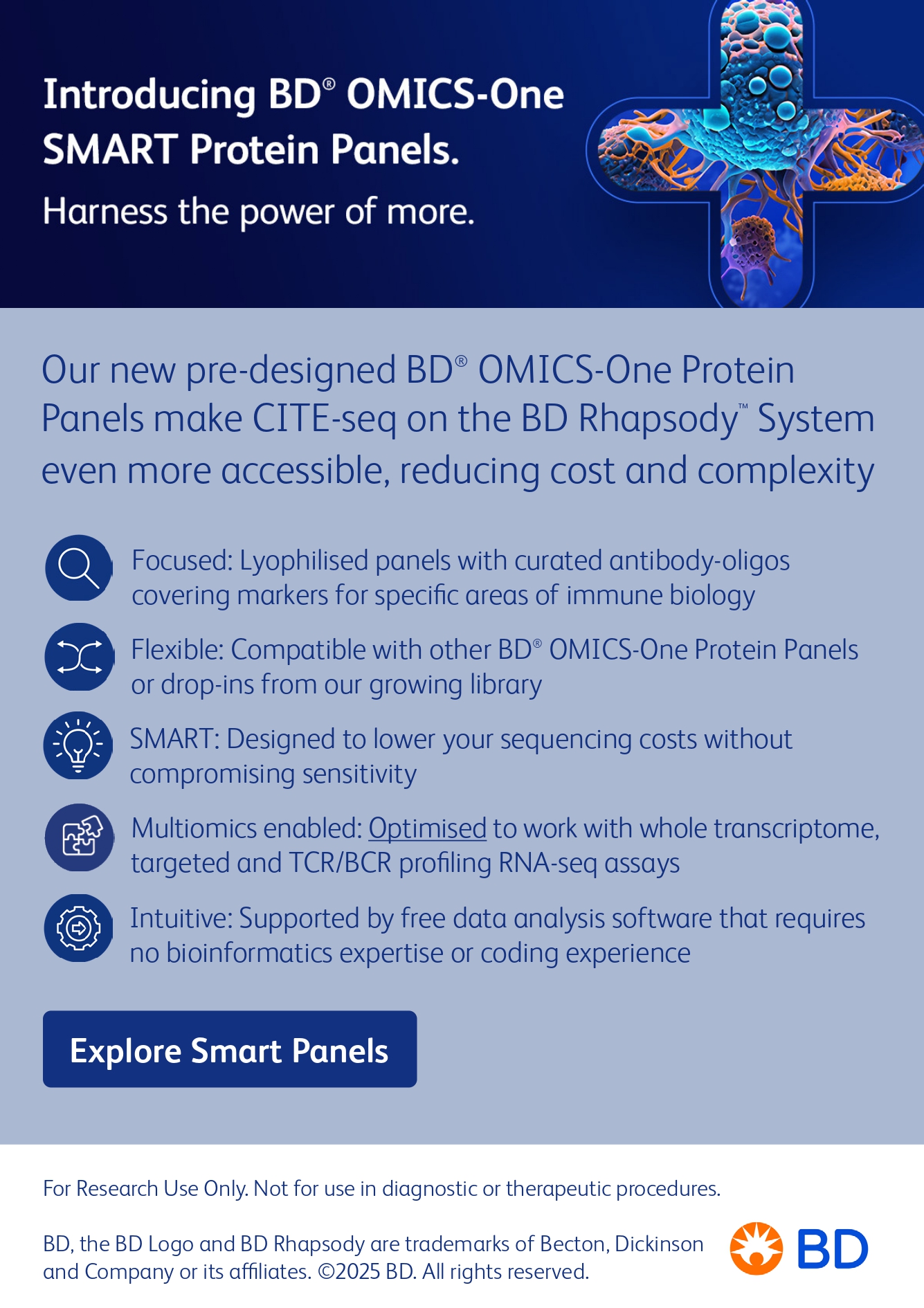 Introducing BD® OMICS-One SMART Protein Panels.

Harness the power of more.

Our new pre-designed BD® OMICS-One Protein Panels make CITE-seq on the BD Rhapsody™ System even more accessible, reducing cost and complexity

Focused: Lyophilised panels with curated antibody-oligos covering markers for specific areas of immune biology

Flexible: Compatible with other BD® OMICS-One Protein Panels or drop-ins from our growing library

SMART: Designed to lower your sequencing costs without compromising sensitivity

Multiomics enabled: Optimised to work with whole transcriptome, targeted and TCR/BCR profiling RNA-seq assays

Intuitive: Supported by free data analysis software that requires no bioinformatics expertise or coding experience

Explore Smart Panels

For Research Use Only. Not for use in diagnostic or therapeutic procedures.

BD, the BD Logo and BD Rhapsody are trademarks of Becton, Dickinson and Company or its affiliates. ©2025 BD. All rights reserved.

BD